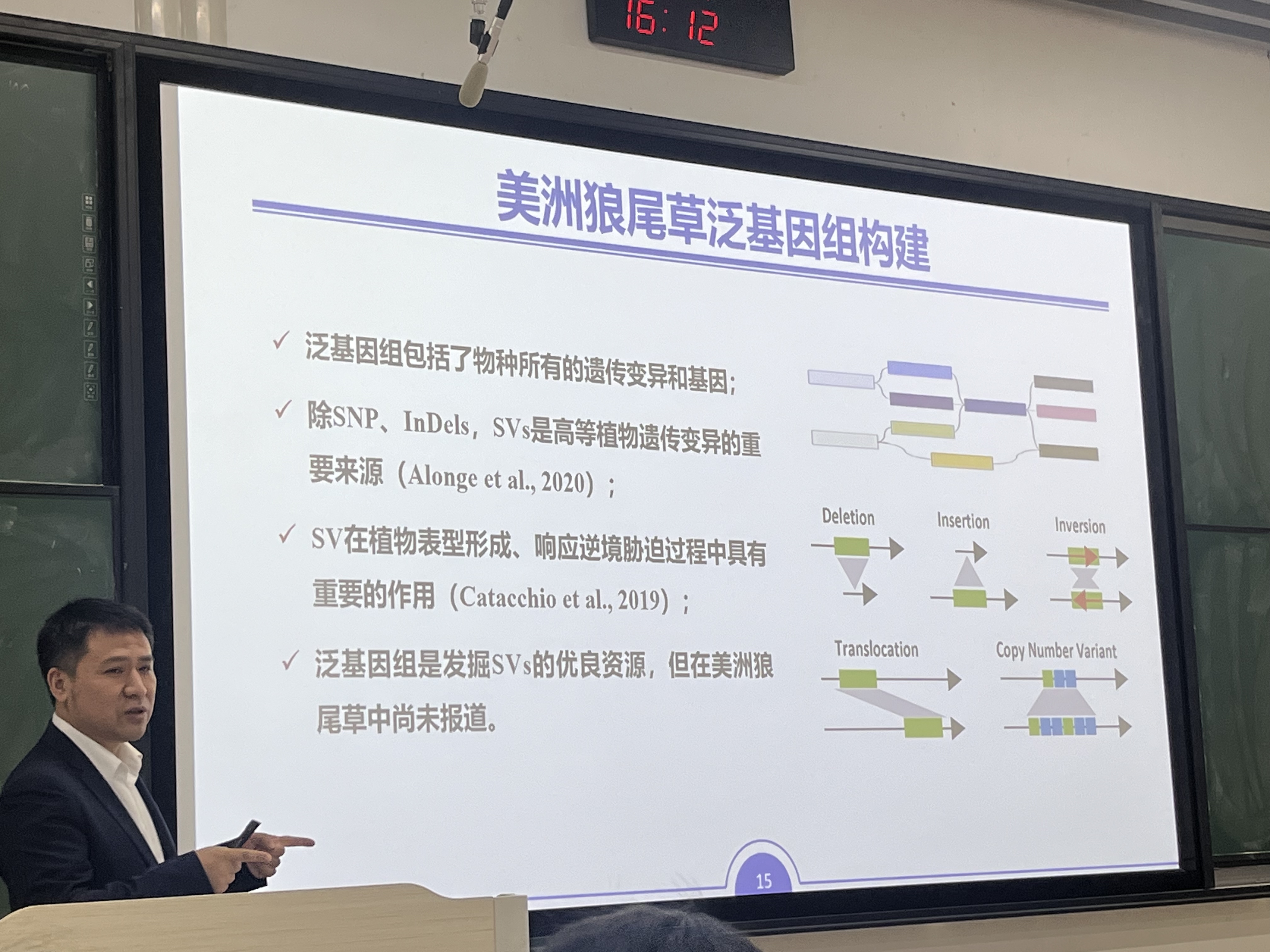 16:12

美洲狼尾草泛基因组构建

✓ 泛基因组包括了物种所有的遗传变异和基因;

✓ 除SNP、InDels，SVs是高等植物遗传变异的重要来源（Alonge et al., 2020）;

✓ SV在植物表型形成、响应逆境胁迫过程中具有重要的作用（Catacchio et al., 2019）;

✓ 泛基因组是发掘SVs的优良资源，但在美洲狼尾草中尚未报道。

Deletion

Insertion

Inversion

Translocation

Copy Number Variant

15